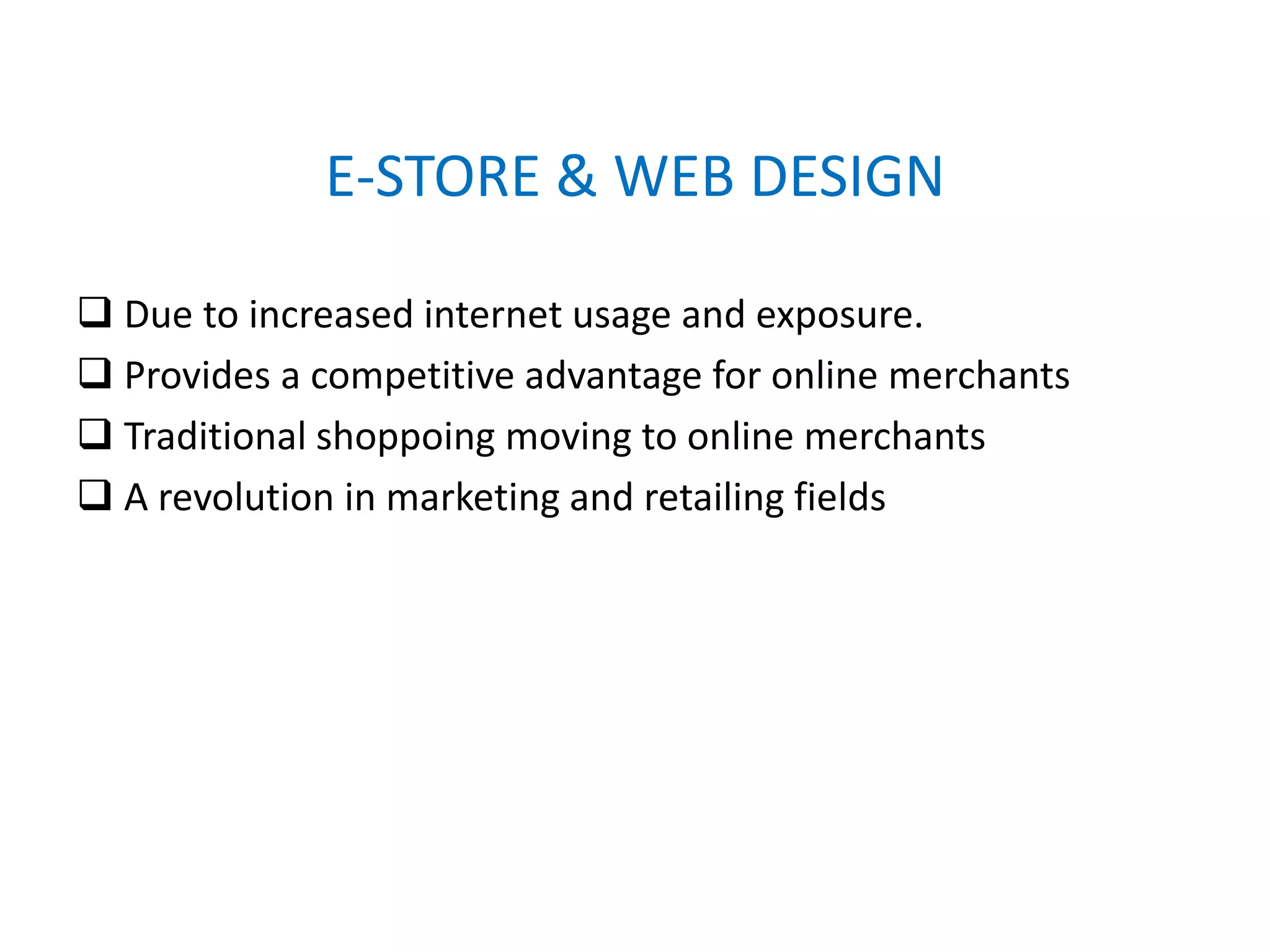 E-STORE & WEB DESIGN

❑ Due to increased internet usage and exposure.
❑ Provides a competitive advantage for online merchants
❑ Traditional shoppoing moving to online merchants
❑ A revolution in marketing and retailing fields